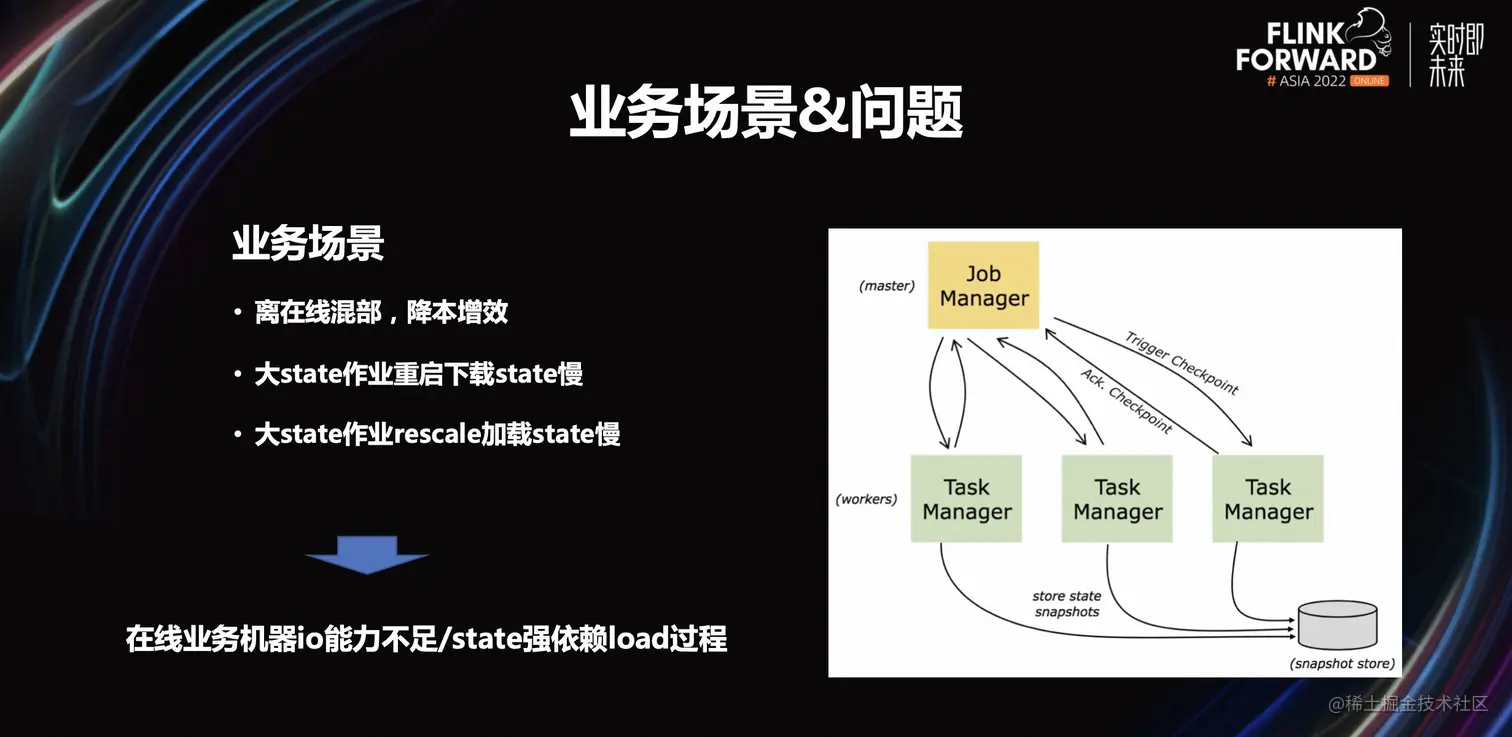 FLINK FORWARD # ASIA 2022 ONLINE
实时即未来

业务场景&问题

业务场景

• 离在线混部，降本增效
• 大state作业重启下载state慢
• 大state作业rescale加载state慢

在线业务机器io能力不足/state强依赖load过程

(master)
Job Manager
Trigger Checkpoint
Ack. Checkpoint
(workers)
Task Manager
Task Manager
Task Manager
store state snapshots
(snapshot store)

@稀土掘金技术社区